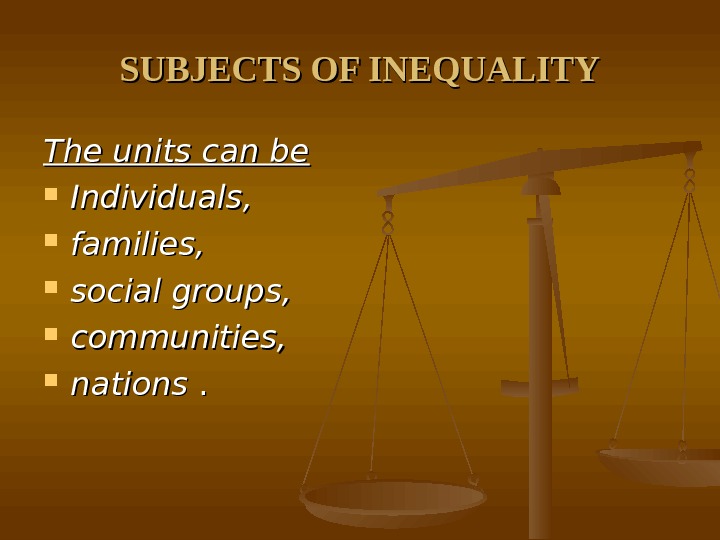 SUBJECTS OF INEQUALITY

The units can be

- Individuals,
- families,
- social groups,
- communities,
- nations .